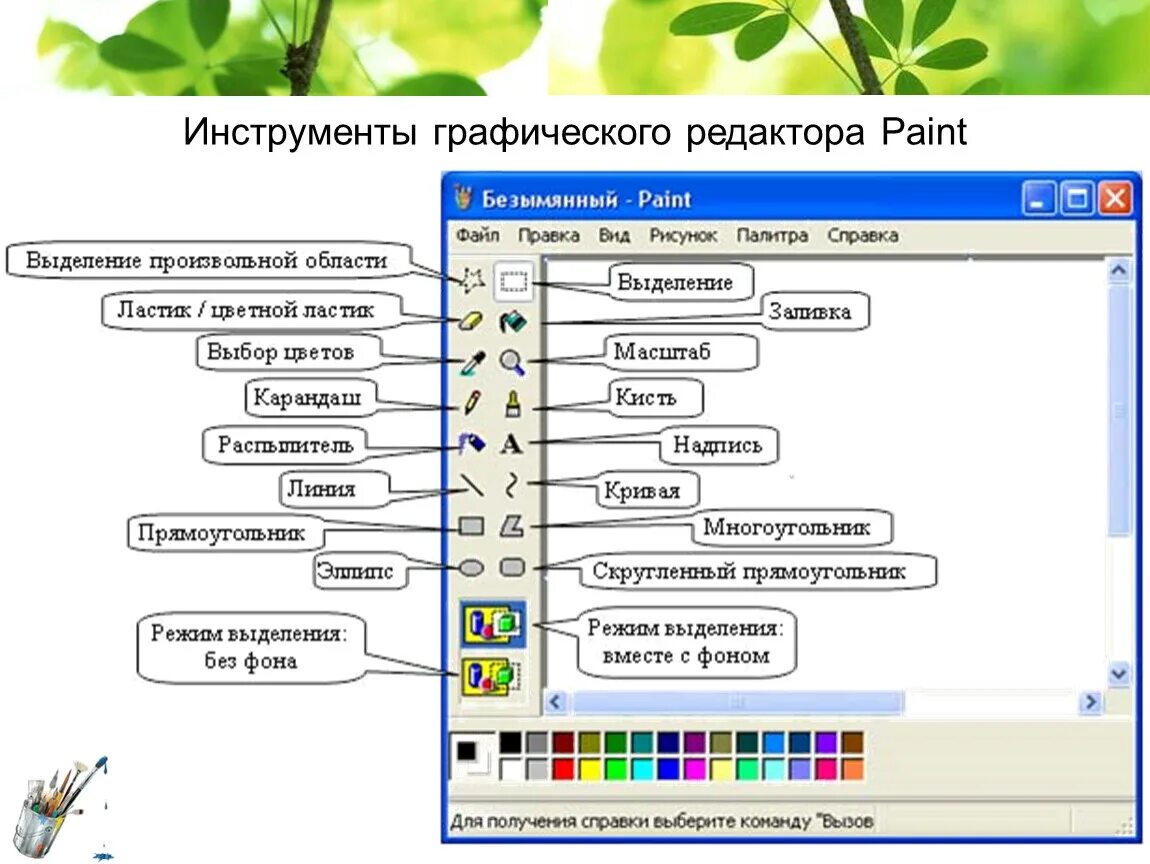 Инструменты графического редактора Paint

Безымянный - Paint

Файл Правка Вид Рисунок Палитра Справка

Выделение произвольной области

Выделение

Ластик / цветной ластик

Заливка

Выбор цветов

Масштаб

Карандаш

Кисть

Распылитель

A

Надпись

Линия

Кривая

Прямоугольник

Многоугольник

Эллипс

Скругленный прямоугольник

Режим выделения: без фона

Режим выделения: вместе с фоном

Для получения справки выберите команду "Вызов